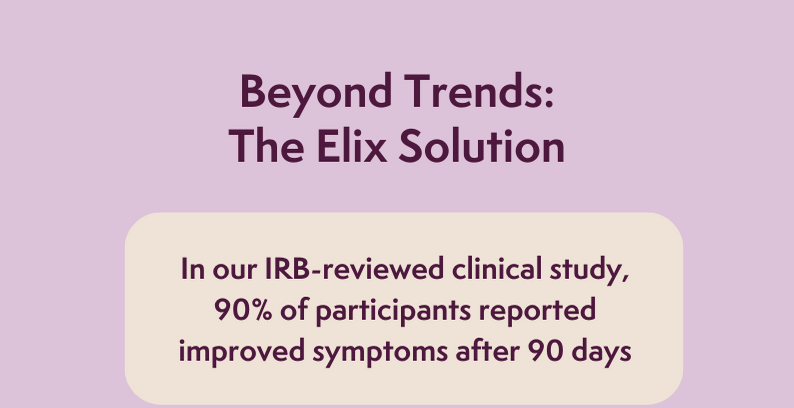 Beyond Trends:
The Elix Solution

In our IRB-reviewed clinical study, 90% of participants reported improved symptoms after 90 days